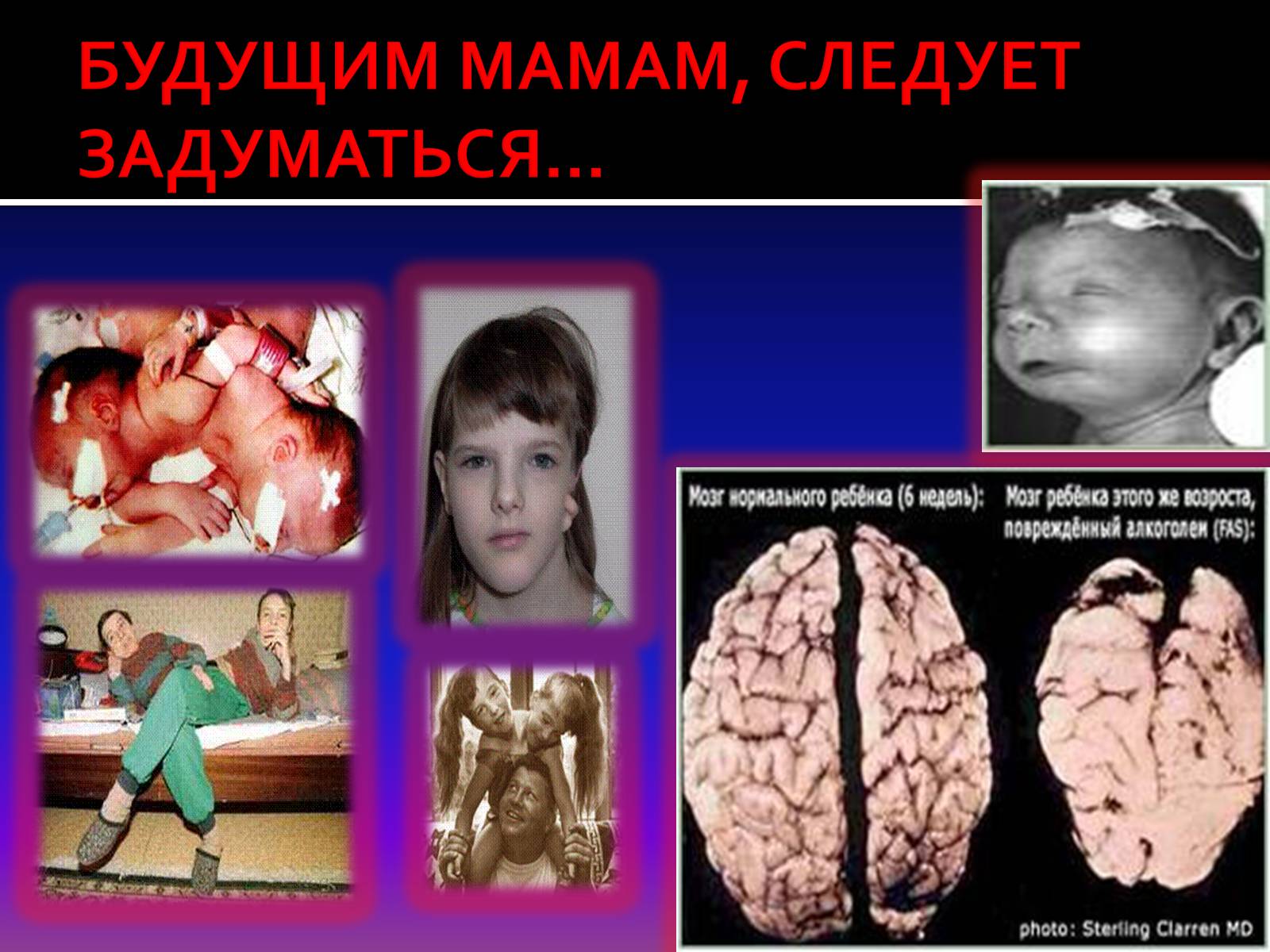 БУДУЩИМ МАМАМ, СЛЕДУЕТ ЗАДУМАТЬСЯ…

Мозг нормального ребёнка (6 недель):

Мозг ребёнка этого же возроста, повреждённый алкоголем (FAS):

photo: Sterling Clarren MD